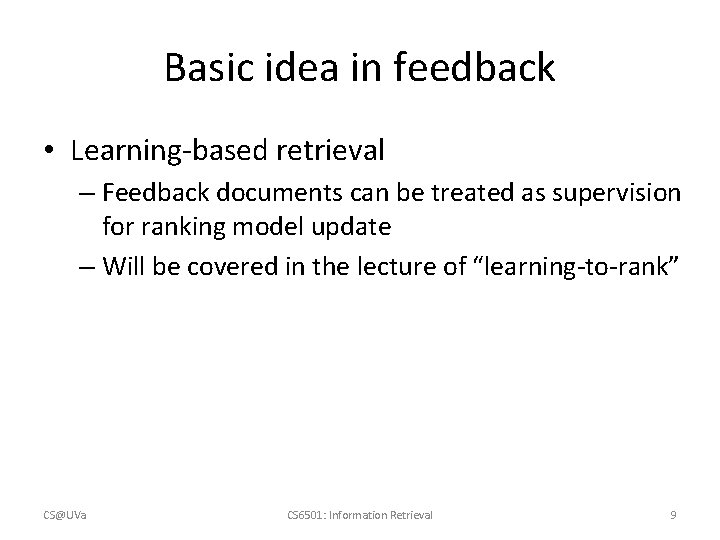 Basic idea in feedback

• Learning-based retrieval
– Feedback documents can be treated as supervision for ranking model update
– Will be covered in the lecture of “learning-to-rank”

CS@UVa
CS6501: Information Retrieval
9